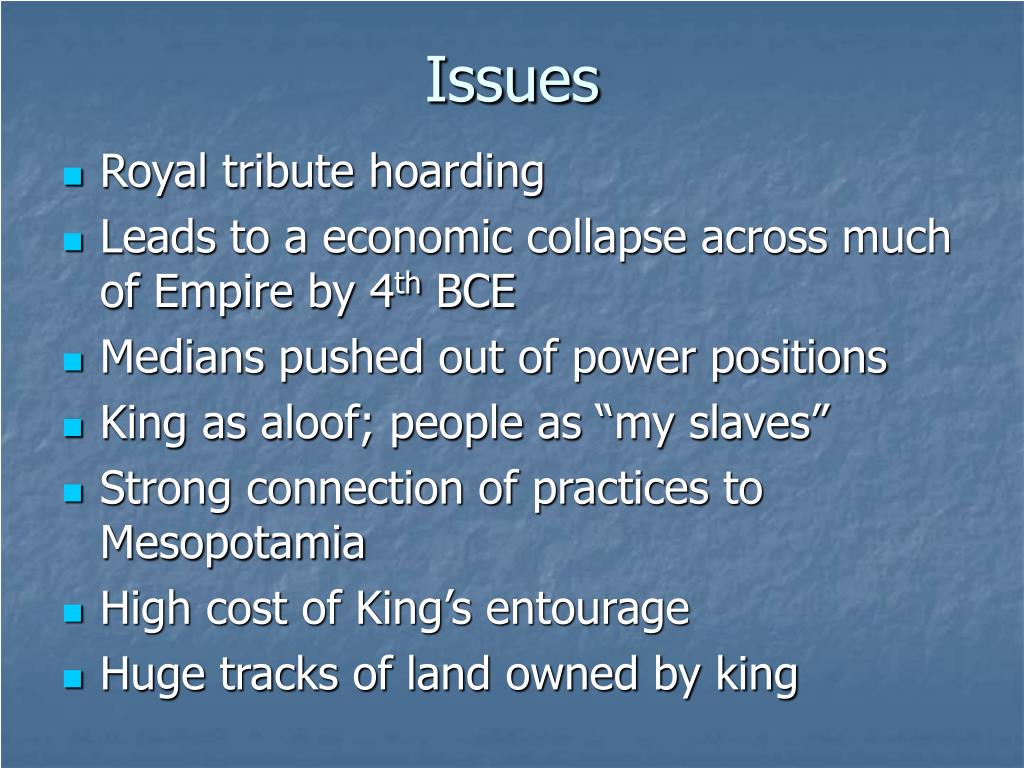 Issues

- Royal tribute hoarding
- Leads to a economic collapse across much of Empire by 4$^{th}$ BCE
- Medians pushed out of power positions
- King as aloof; people as “my slaves”
- Strong connection of practices to Mesopotamia
- High cost of King’s entourage
- Huge tracks of land owned by king